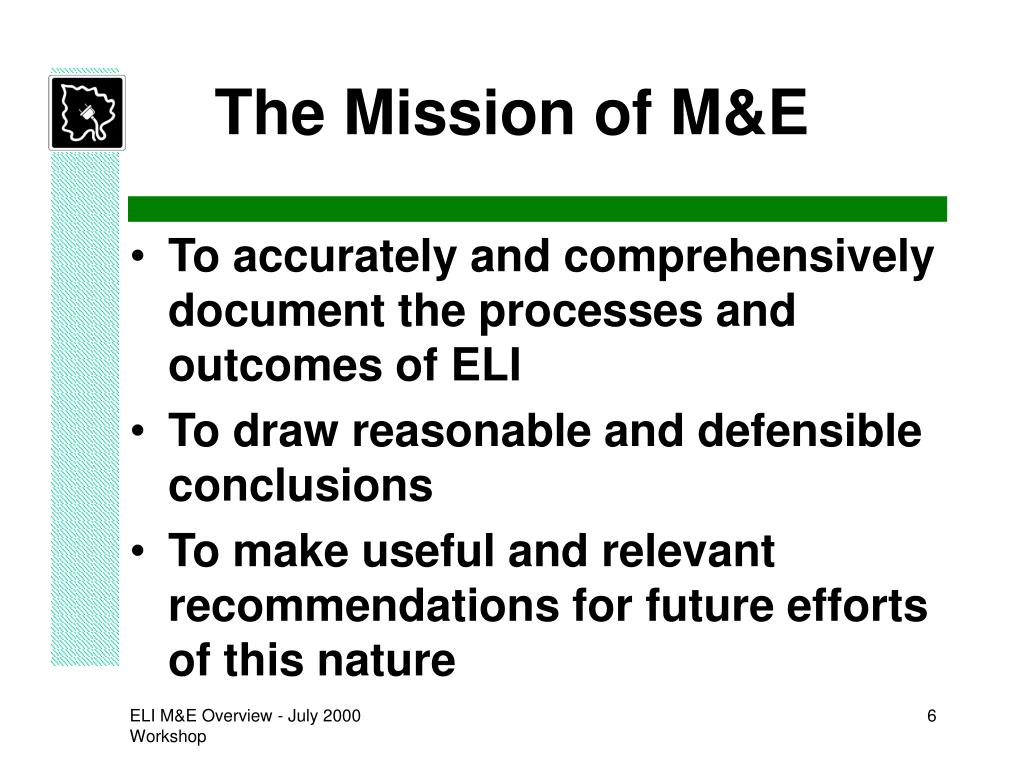 The Mission of M&E

• To accurately and comprehensively document the processes and outcomes of ELI
• To draw reasonable and defensible conclusions
• To make useful and relevant recommendations for future efforts of this nature

ELI M&E Overview - July 2000 Workshop

6